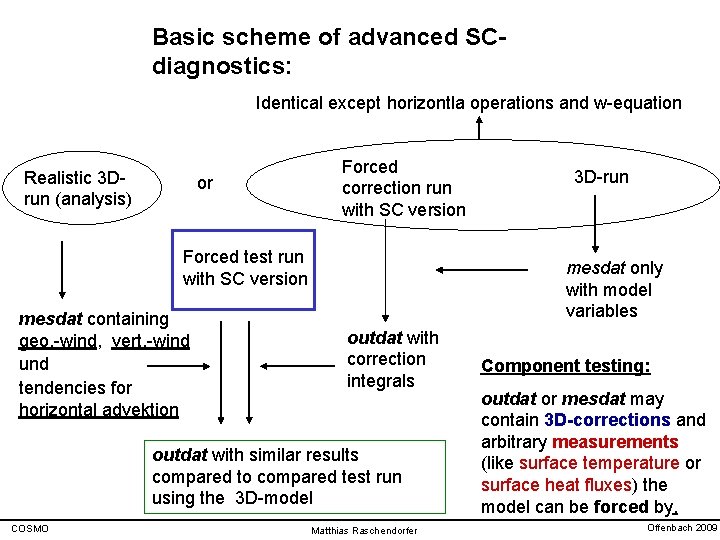 Basic scheme of advanced SC-diagnostics:

Identical except horizontla operations and w-equation

Realistic 3D-run (analysis)

or

Forced correction run with SC version

3D-run

Forced test run with SC version

mesdat only with model variables

mesdat containing geo.-wind, vert.-wind und tendencies for horizontal advektion

outdat with correction integrals

Component testing:

outdat or mesdat may contain 3D-corrections and arbitrary measurements (like surface temperature or surface heat fluxes) the model can be forced by.

outdat with similar results compared to compared test run using the 3D-model

COSMO

Matthias Raschendorfer

Offenbach 2009